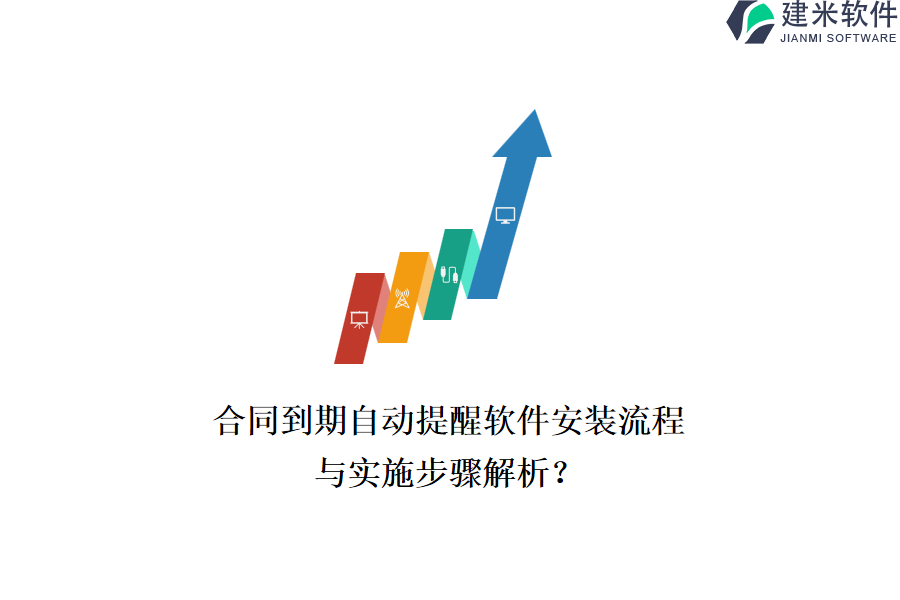 建米软件
JIANMI SOFTWARE

合同到期自动提醒软件安装流程与实施步骤解析？